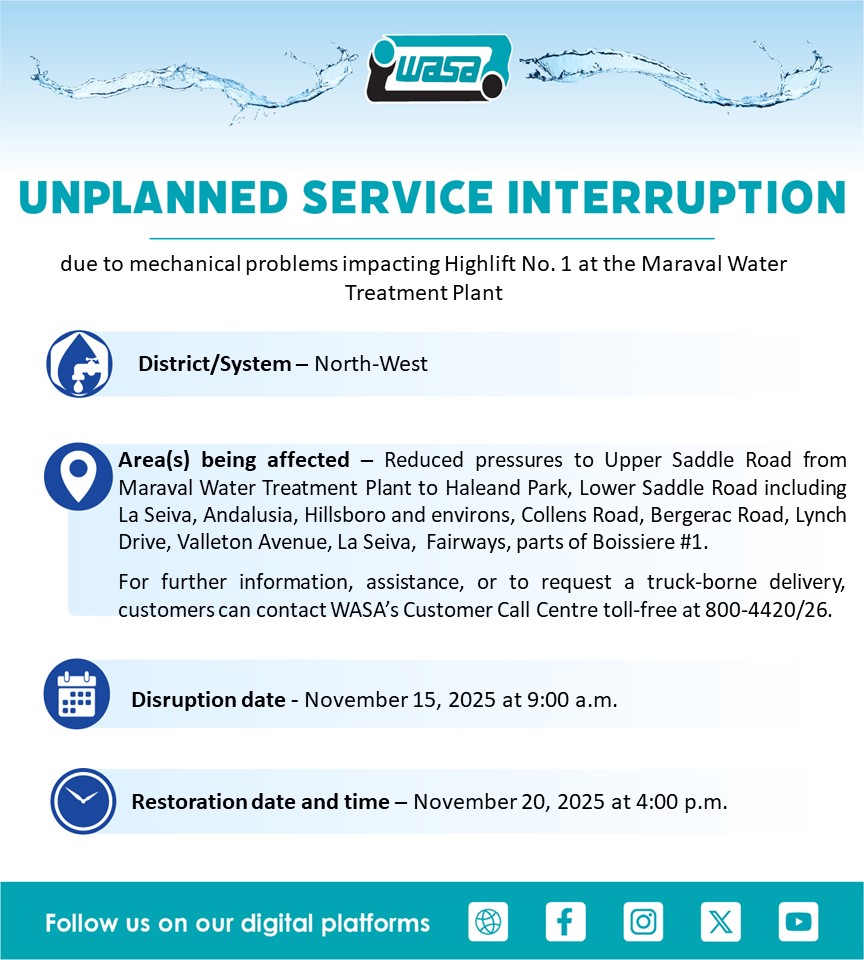 WASA

UNPLANNED SERVICE INTERRUPTION

due to mechanical problems impacting Highlift No. 1 at the Maraval Water Treatment Plant

District/System – North-West

Area(s) being affected – Reduced pressures to Upper Saddle Road from Maraval Water Treatment Plant to Haleand Park, Lower Saddle Road including La Seiva, Andalusia, Hillsboro and environs, Collens Road, Bergerac Road, Lynch Drive, Valleton Avenue, La Seiva, Fairways, parts of Boissiere #1.

For further information, assistance, or to request a truck-borne delivery, customers can contact WASA's Customer Call Centre toll-free at 800-4420/26.

Disruption date - November 15, 2025 at 9:00 a.m.

Restoration date and time – November 20, 2025 at 4:00 p.m.

Follow us on our digital platforms